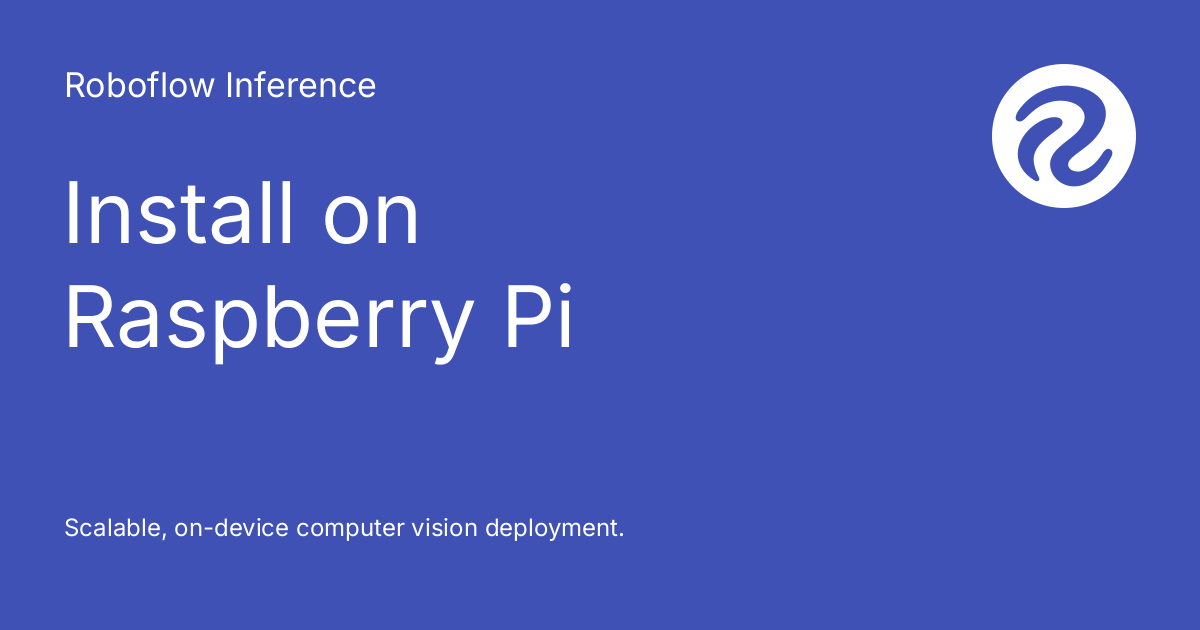 Roboflow Inference

Install on Raspberry Pi

Scalable, on-device computer vision deployment.